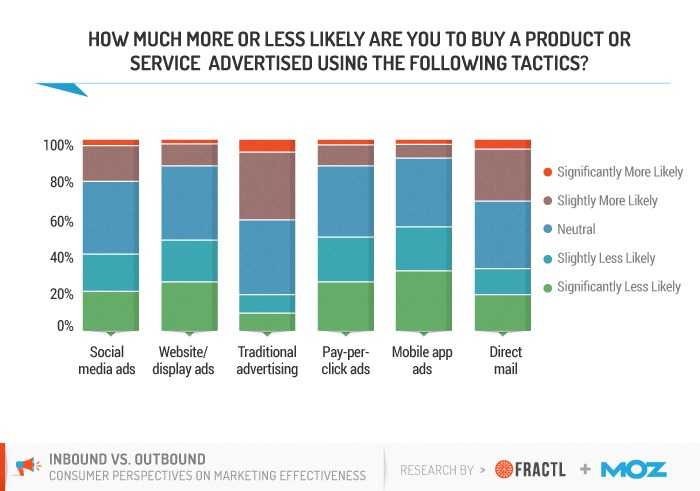 HOW MUCH MORE OR LESS LIKELY ARE YOU TO BUY A PRODUCT OR SERVICE ADVERTISED USING THE FOLLOWING TACTICS?

100%
80%
60%
40%
20%
0%

Social media ads
Website/ display ads
Traditional advertising
Pay-per-click ads
Mobile app ads
Direct mail

Significantly More Likely
Slightly More Likely
Neutral
Slightly Less Likely
Significantly Less Likely

INBOUND VS. OUTBOUND
CONSUMER PERSPECTIVES ON MARKETING EFFECTIVENESS

RESEARCH BY > FRACTL + MOZ